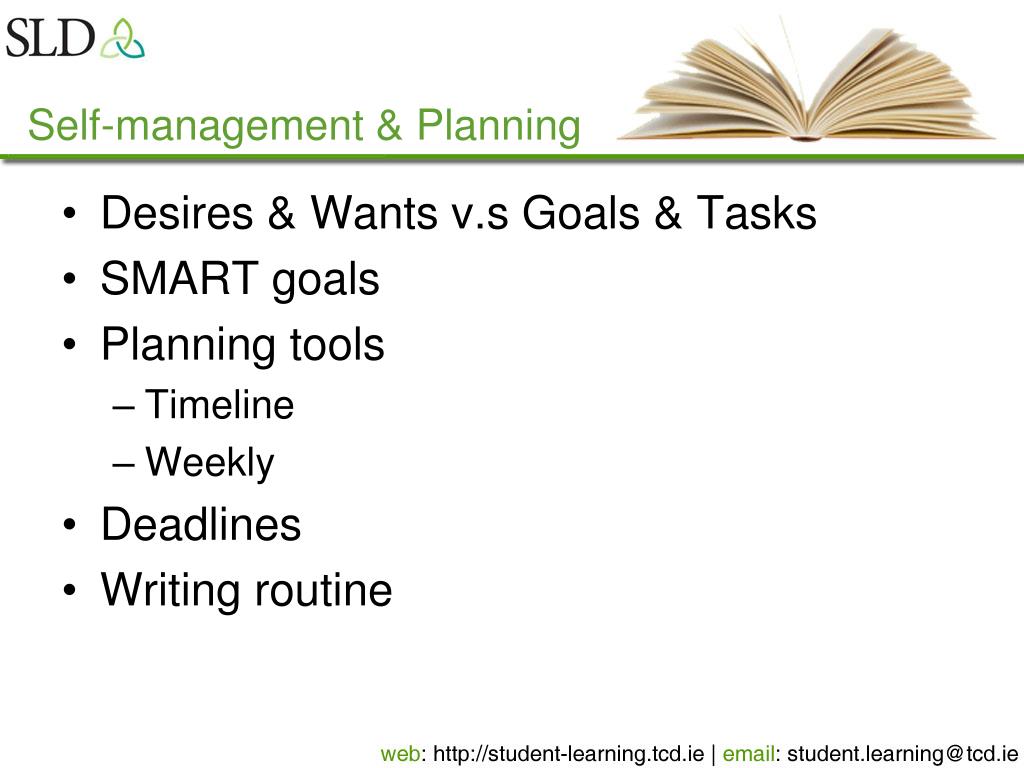 SLD

Self-management & Planning

• Desires & Wants v.s Goals & Tasks
• SMART goals
• Planning tools
– Timeline
– Weekly
• Deadlines
• Writing routine

web: http://student-learning.tcd.ie | email: student.learning@tcd.ie